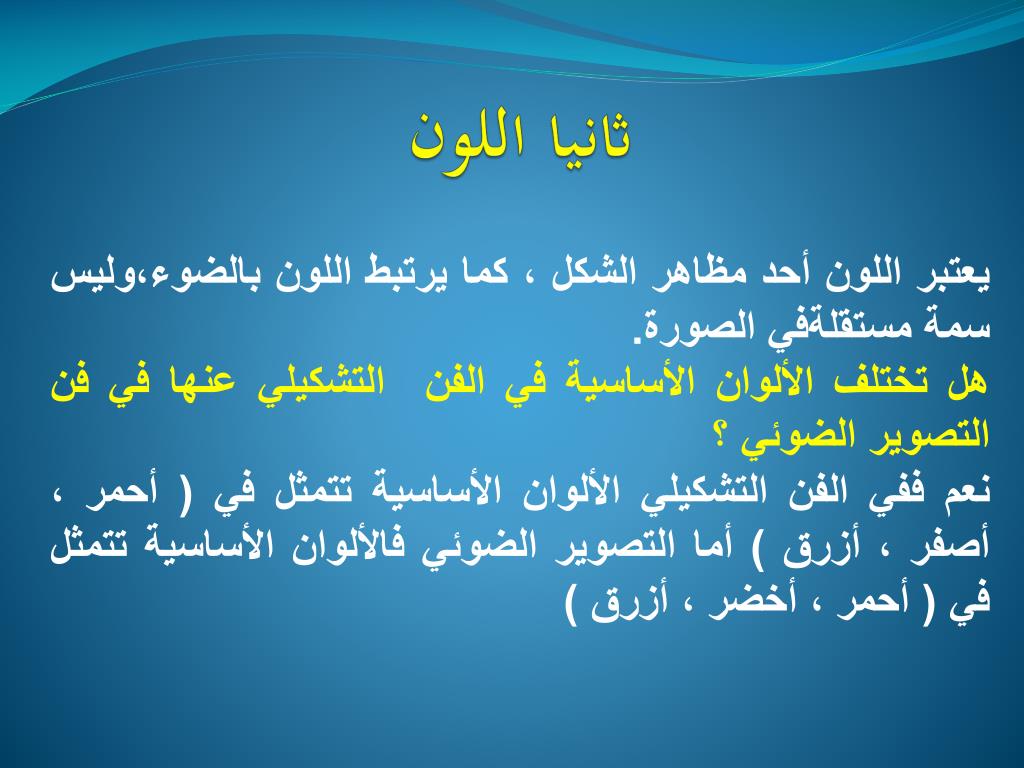 ثانيا اللون

يعتبر اللون أحد مظاهر الشكل ، كما يرتبط اللون بالضوء،وليس سمة مستقلةفي الصورة.
هل تختلف الألوان الأساسية في الفن التشكيلي عنها في فن التصوير الضوئي ؟
نعم ففي الفن التشكيلي الألوان الأساسية تتمثل في ( أحمر ، أصفر ، أزرق ) أما التصوير الضوئي فالألوان الأساسية تتمثل في ( أحمر ، أخضر ، أزرق )